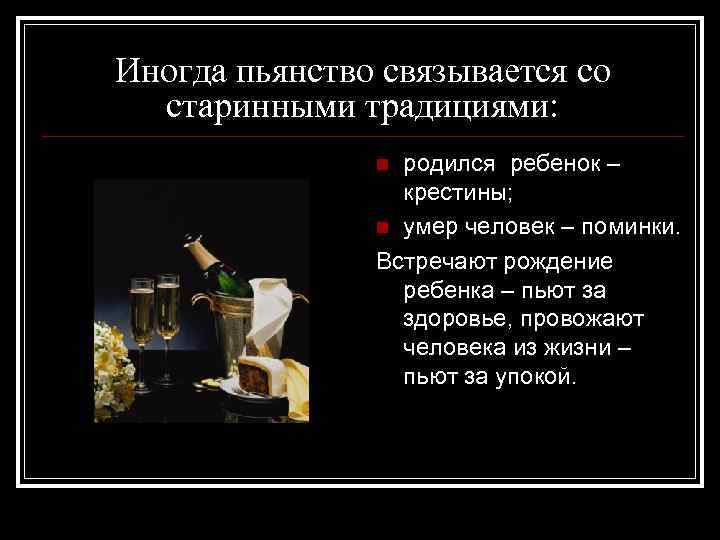 Иногда пьянство связывается со старинными традициями:

родился ребенок – крестины;

умер человек – поминки.

Встречают рождение ребенка – пьют за здоровье, провожают человека из жизни – пьют за упокой.